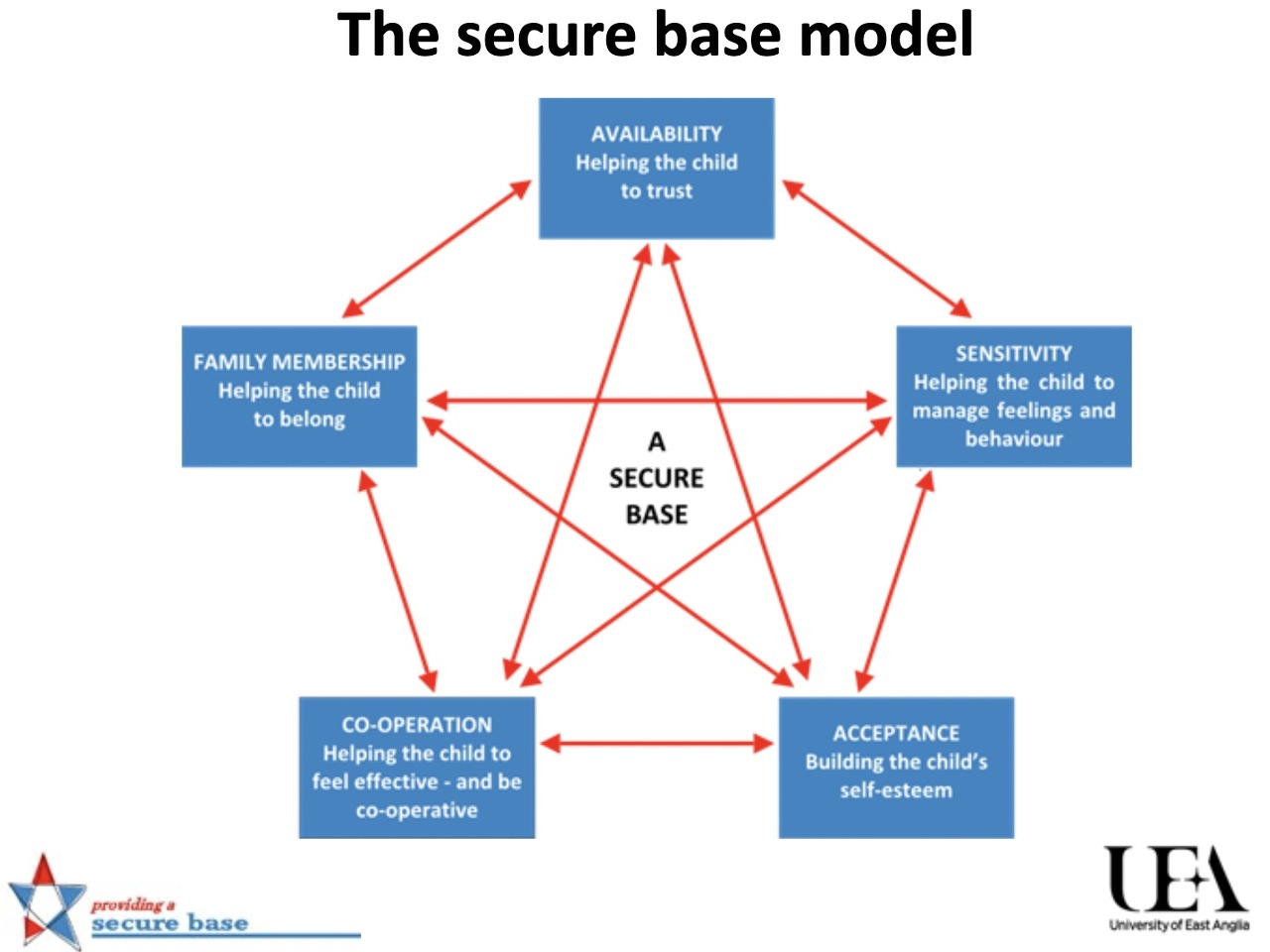 The secure base model

AVAILABILITY
Helping the child to trust

FAMILY MEMBERSHIP
Helping the child to belong

SENSITIVITY
Helping the child to manage feelings and behaviour

A SECURE BASE

CO-OPERATION
Helping the child to feel effective - and be co-operative

ACCEPTANCE
Building the child's self-esteem

providing a
secure base

UEA
University of East Anglia